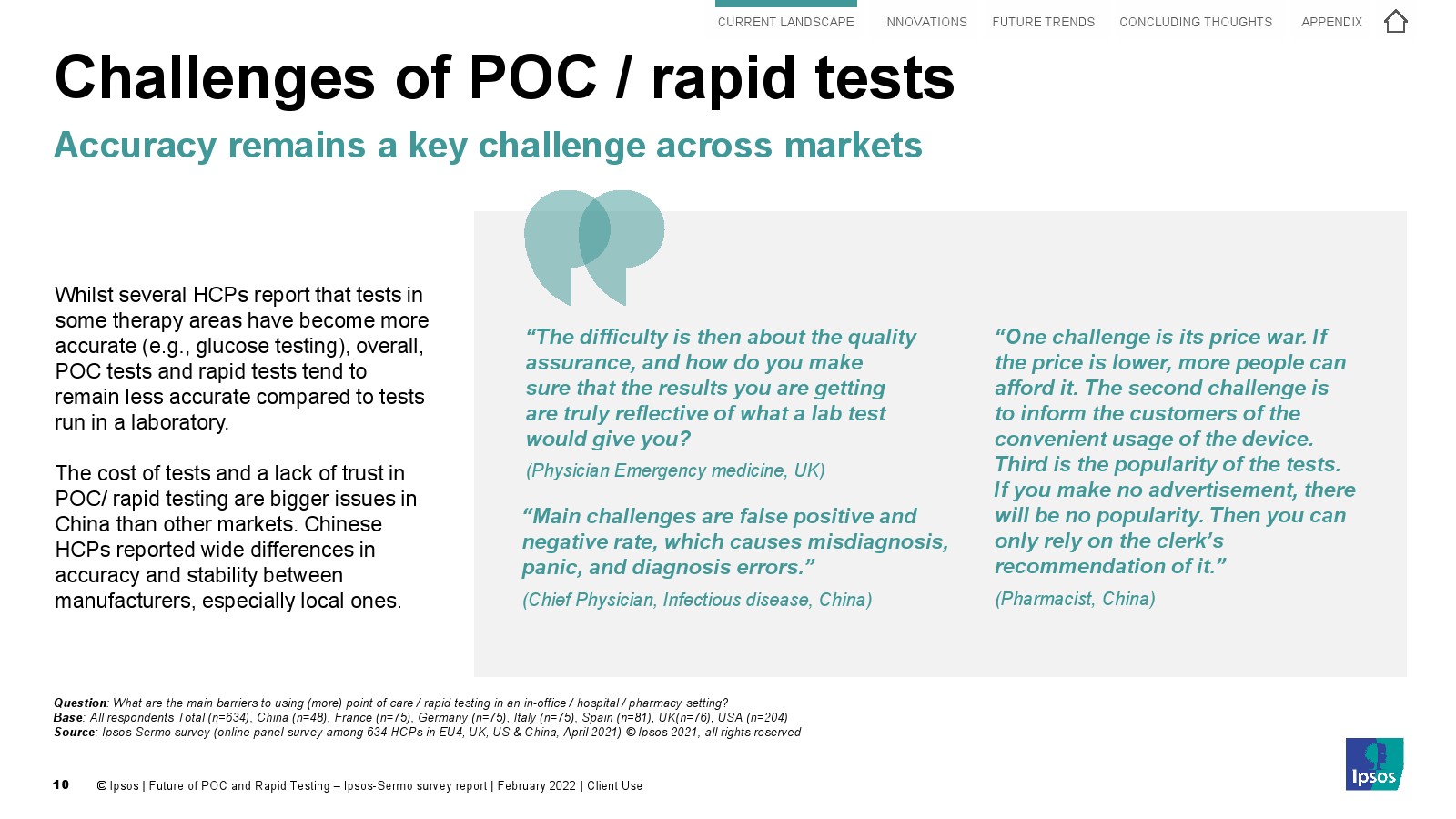 CURRENT LANDSCAPE INNOVATIONS FUTURE TRENDS CONCLUDING THOUGHTS APPENDIX

Challenges of POC / rapid tests

Accuracy remains a key challenge across markets

Whilst several HCPs report that tests in some therapy areas have become more accurate (e.g., glucose testing), overall, POC tests and rapid tests tend to remain less accurate compared to tests run in a laboratory.

The cost of tests and a lack of trust in POC/ rapid testing are bigger issues in China than other markets. Chinese HCPs reported wide differences in accuracy and stability between manufacturers, especially local ones.

“The difficulty is then about the quality assurance, and how do you make sure that the results you are getting are truly reflective of what a lab test would give you?

(Physician Emergency medicine, UK)

“Main challenges are false positive and negative rate, which causes misdiagnosis, panic, and diagnosis errors.”

(Chief Physician, Infectious disease, China)

“One challenge is its price war. If the price is lower, more people can afford it. The second challenge is to inform the customers of the convenient usage of the device. Third is the popularity of the tests. If you make no advertisement, there will be no popularity. Then you can only rely on the clerk’s recommendation of it.”

(Pharmacist, China)

Question: What are the main barriers to using (more) point of care / rapid testing in an in-office / hospital / pharmacy setting?
Base: All respondents Total (n=634), China (n=48), France (n=75), Germany (n=75), Italy (n=75), Spain (n=81), UK(n=76), USA (n=204)
Source: Ipsos-Sermo survey (online panel survey among 634 HCPs in EU4, UK, US & China, April 2021) © Ipsos 2021, all rights reserved

10 © Ipsos | Future of POC and Rapid Testing – Ipsos-Sermo survey report | February 2022 | Client Use

Ipsos